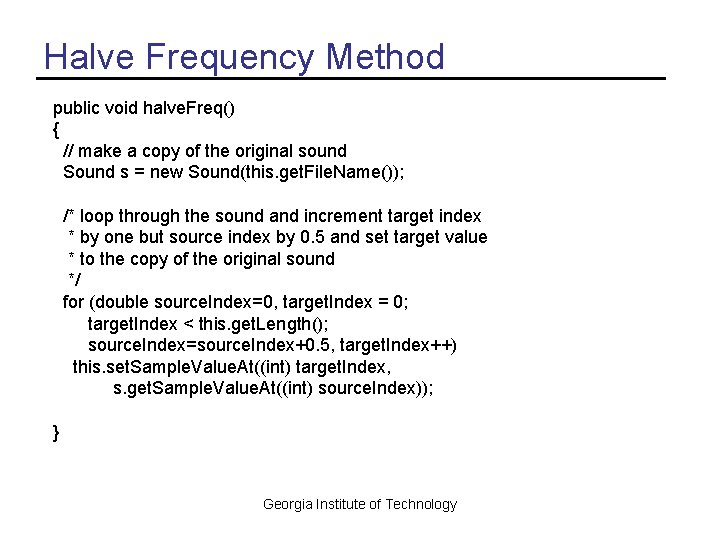 Halve Frequency Method

public void halveFreq()
{
  // make a copy of the original sound
  Sound s = new Sound(this.getFileName());

  /* loop through the sound and increment target index
   * by one but source index by 0.5 and set target value
   * to the copy of the original sound
   */
  for (double sourceIndex=0, targetIndex = 0;
       targetIndex < this.getLength();
       sourceIndex=sourceIndex+0.5, targetIndex++)
    this.setSampleValueAt((int) targetIndex,
         s.getSampleValueAt((int) sourceIndex));

}

Georgia Institute of Technology